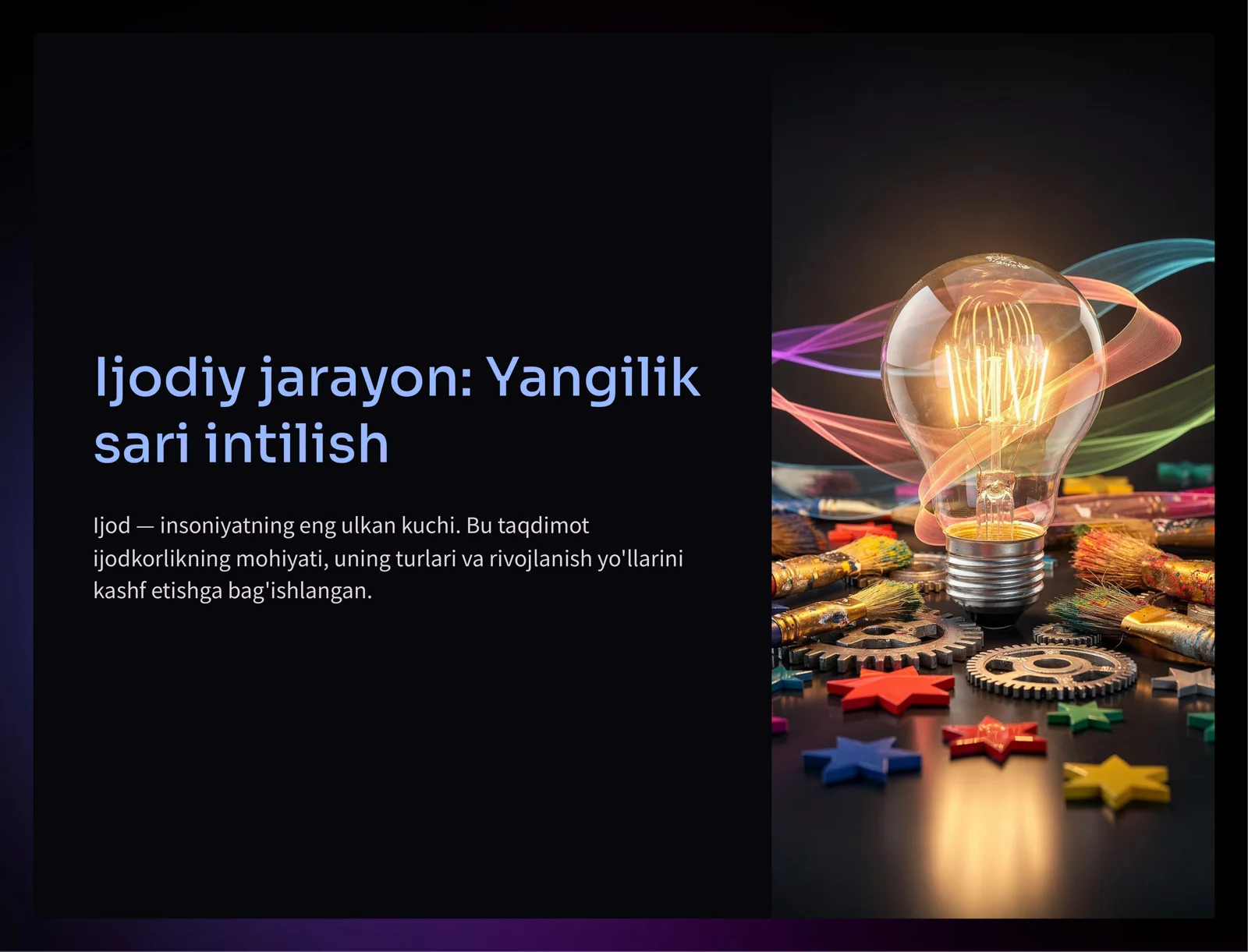 Ijodiy jarayon: Yangilik sari intilish

Ijod — insoniyatning eng ulkan kuchi. Bu taqdimot ijodkorlikning mohiyati, uning turlari va rivojlanish yo'llarini kashf etishga bag'ishlangan.